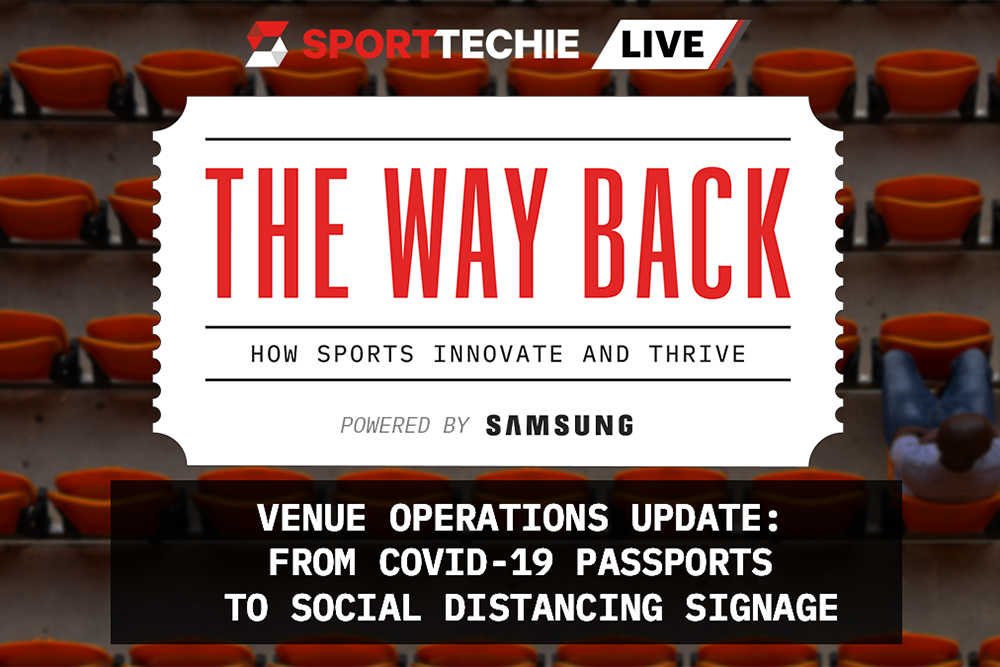 SPORTTECHIE LIVE

THE WAY BACK

HOW SPORTS INNOVATE AND THRIVE

POWERED BY SAMSUNG

VENUE OPERATIONS UPDATE: FROM COVID-19 PASSPORTS TO SOCIAL DISTANCING SIGNAGE